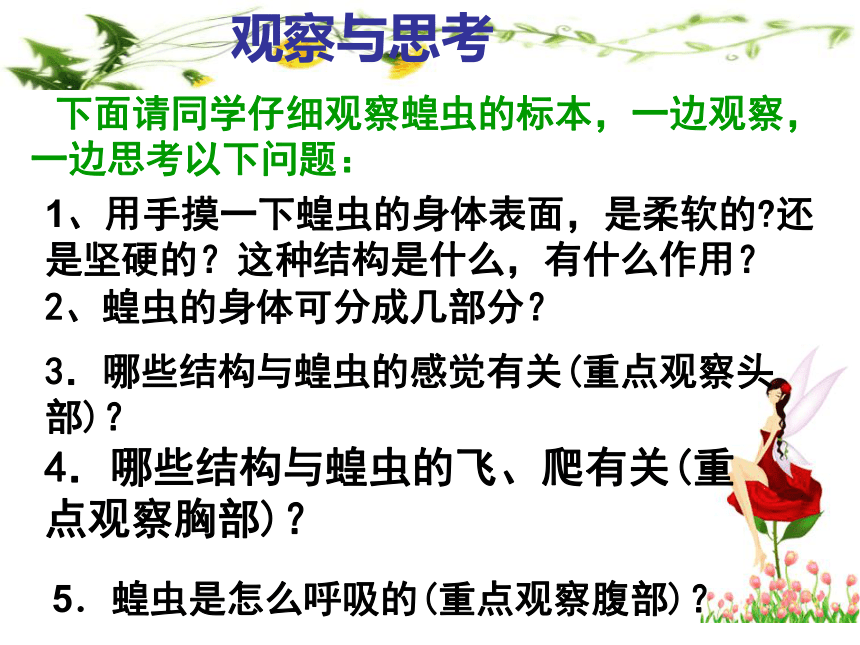 观察与思考

下面请同学仔细观察蝗虫的标本，一边观察，一边思考以下问题：

1、用手摸一下蝗虫的身体表面，是柔软的?还是坚硬的？这种结构是什么，有什么作用？

2、蝗虫的身体可分成几部分？

3．哪些结构与蝗虫的感觉有关(重点观察头部)？

4．哪些结构与蝗虫的飞、爬有关(重点观察胸部)？

5．蝗虫是怎么呼吸的(重点观察腹部)？